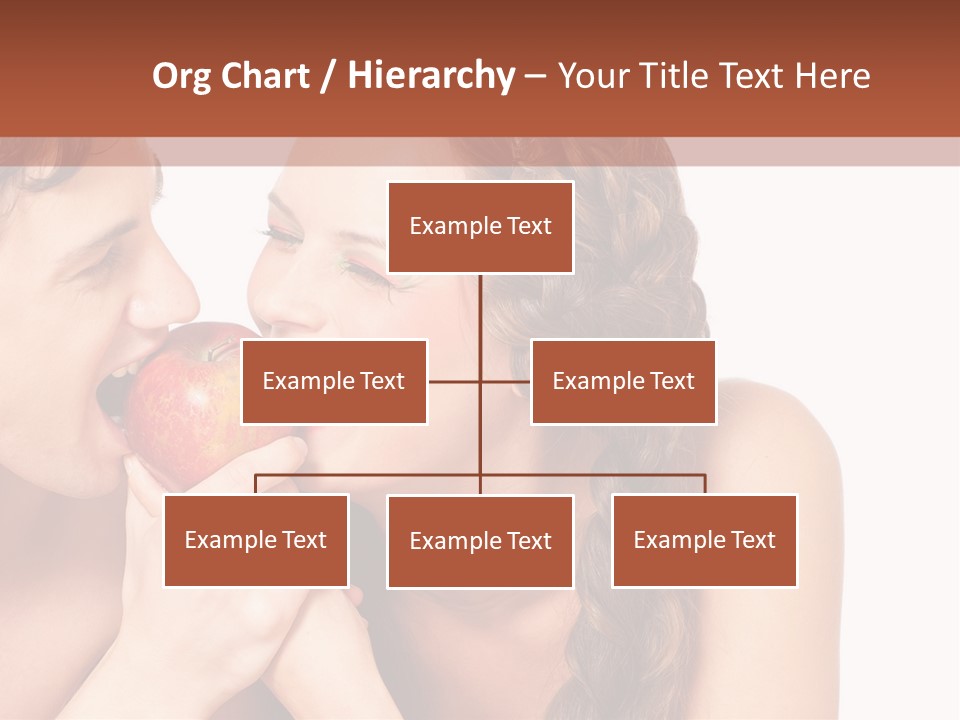 Org Chart / Hierarchy – Your Title Text Here

Example Text

Example Text

Example Text

Example Text

Example Text

Example Text